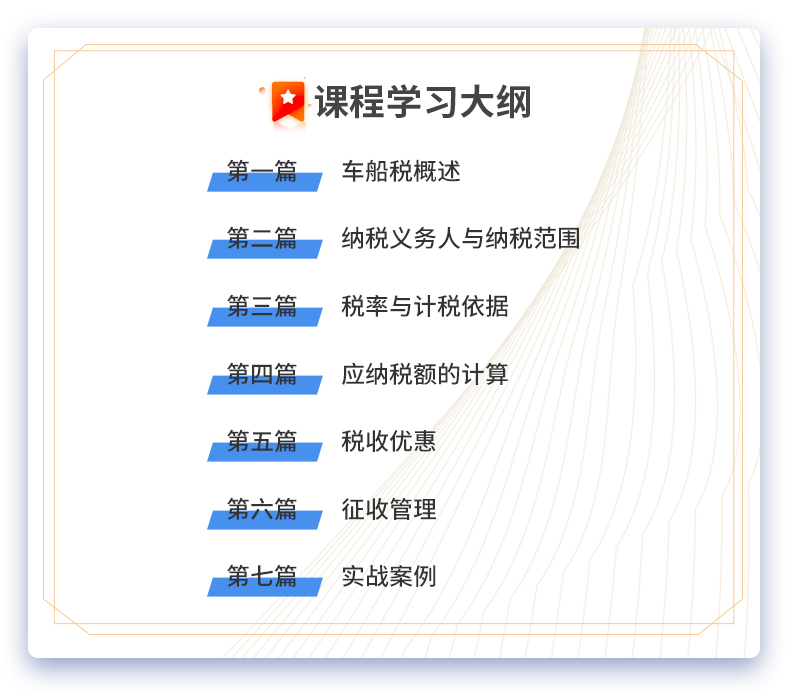 课程学习大纲

第一篇 车船税概述

第二篇 纳税义务人与纳税范围

第三篇 税率与计税依据

第四篇 应纳税额的计算

第五篇 税收优惠

第六篇 征收管理

第七篇 实战案例